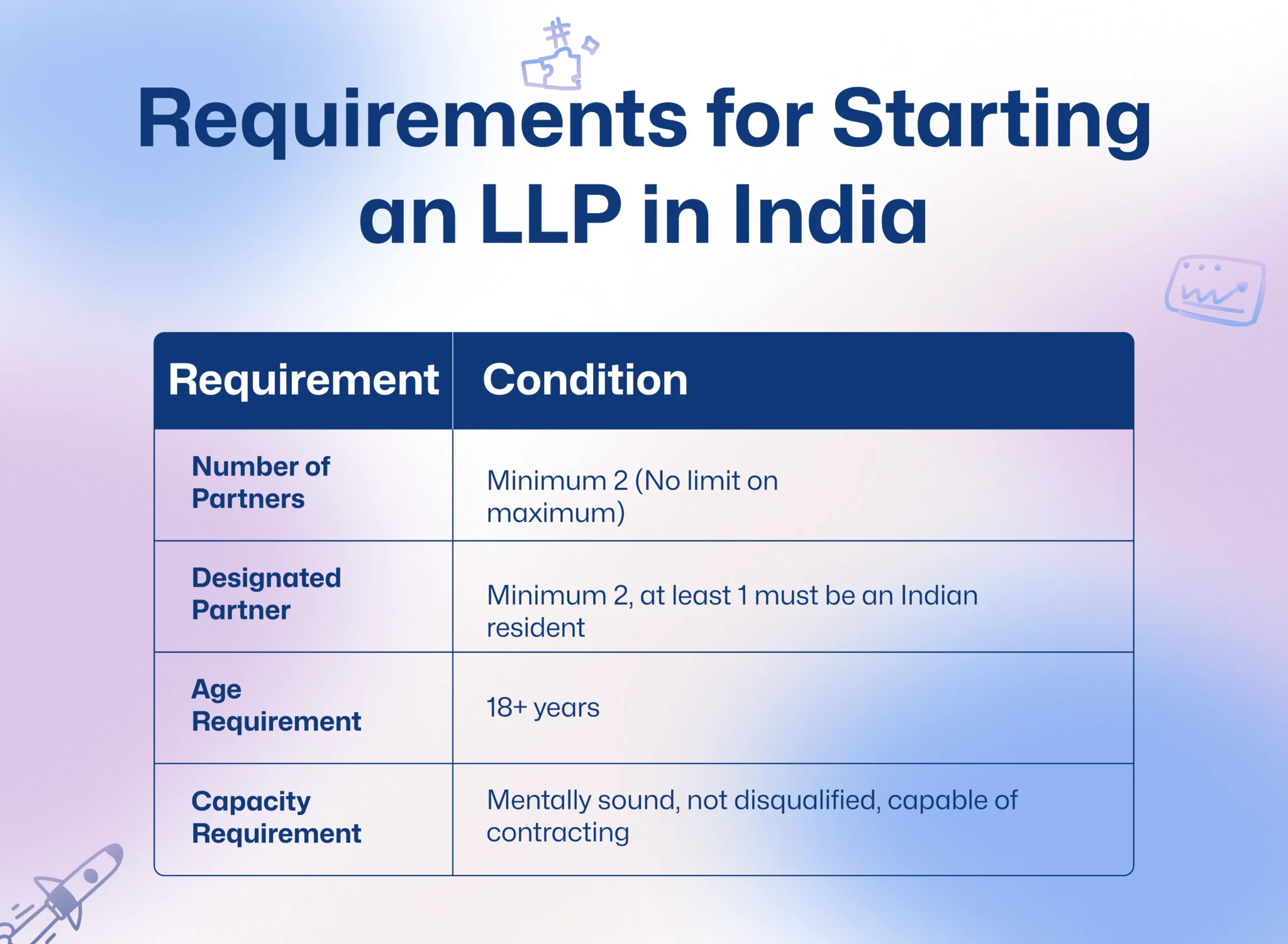 Requirements for Starting an LLP in India

| Requirement | Condition |
|---|---|
| Number of Partners | Minimum 2 (No limit on maximum) |
| Designated Partner | Minimum 2, at least 1 must be an Indian resident |
| Age Requirement | 18+ years |
| Capacity Requirement | Mentally sound, not disqualified, capable of contracting |